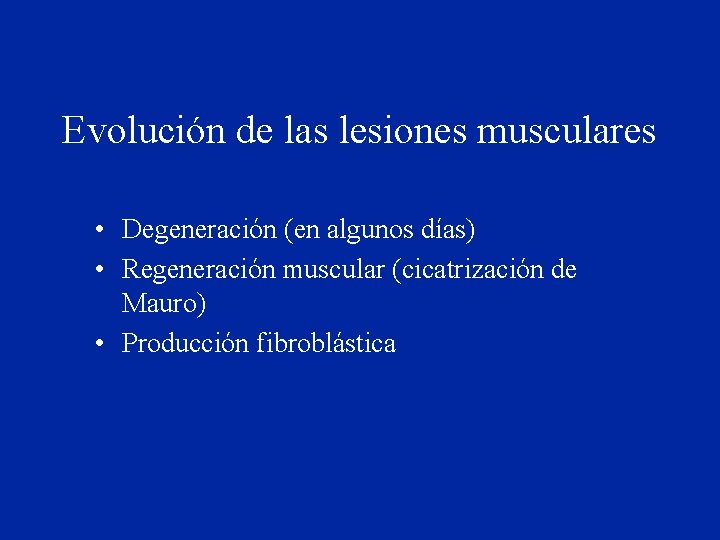 Evolución de las lesiones musculares

• Degeneración (en algunos días)
• Regeneración muscular (cicatrización de Mauro)
• Producción fibroblástica